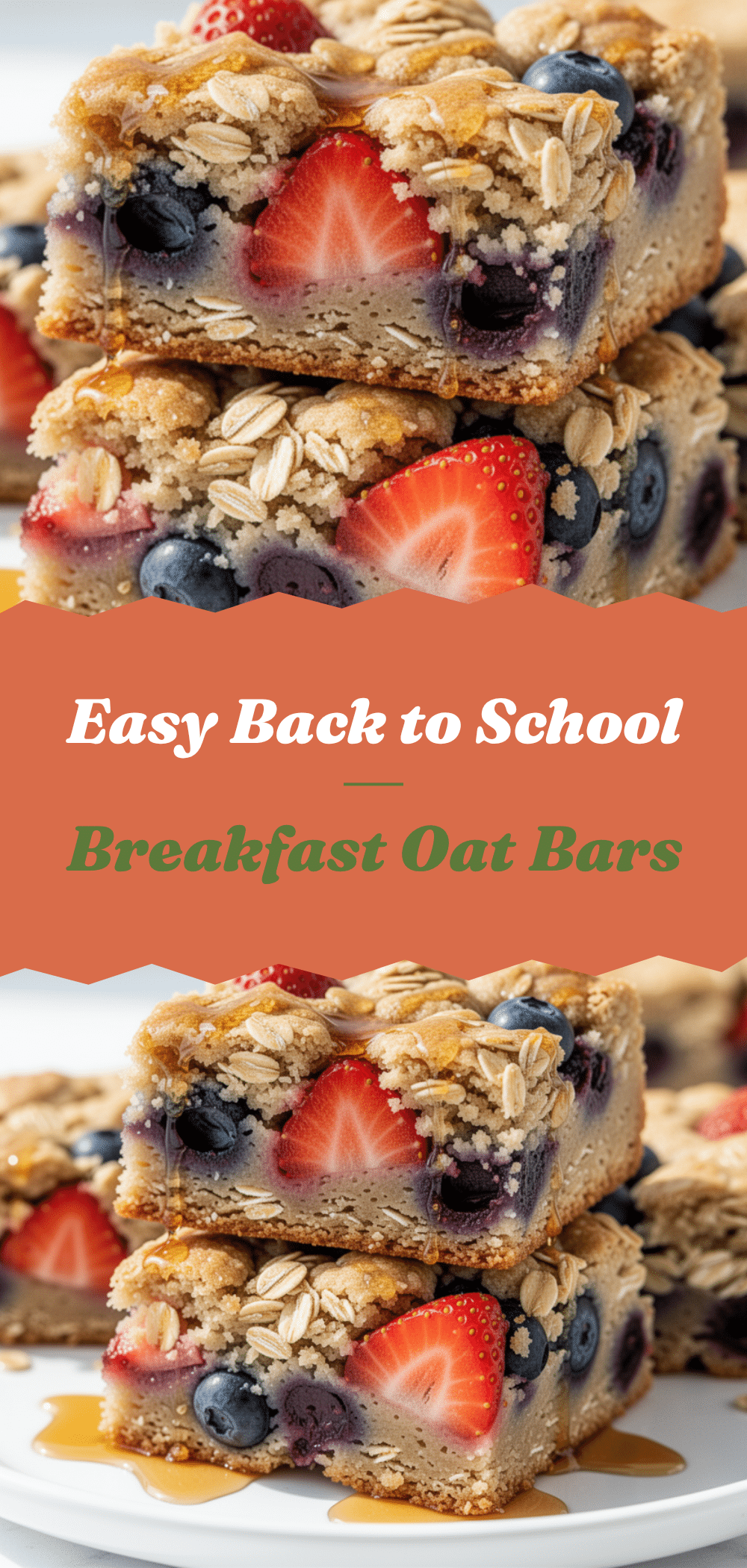 Easy Back to School

Breakfast Oat Bars